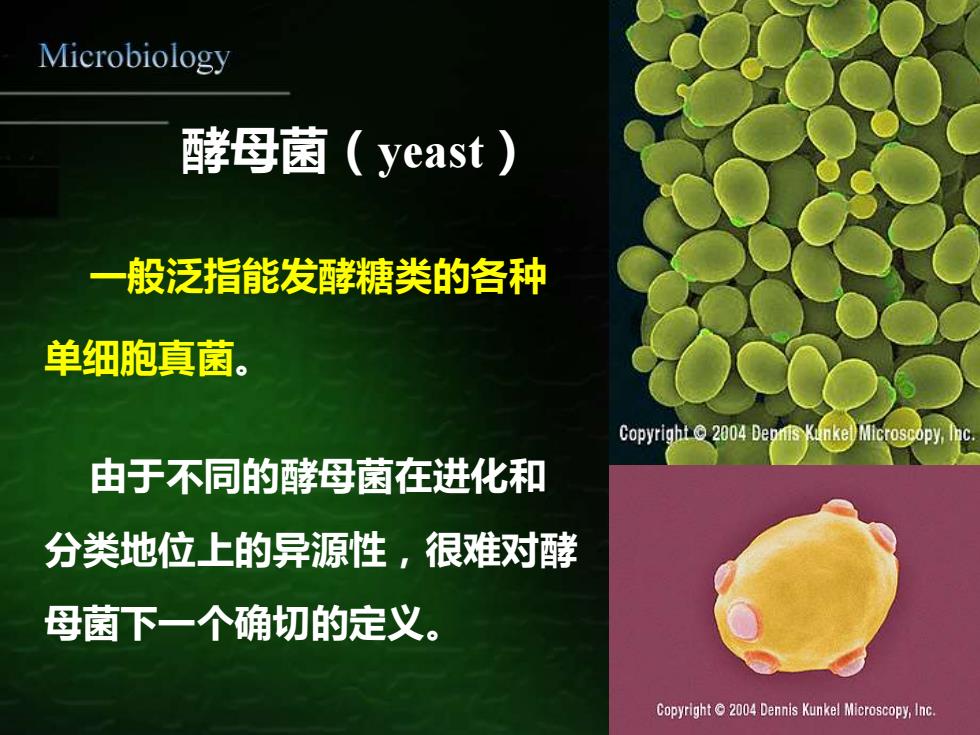 Microbiology

酵母菌（yeast）

一般泛指能发酵糖类的各种单细胞真菌。

由于不同的酵母菌在进化和分类地位上的异源性，很难对酵母菌下一个确切的定义。

Copyright © 2004 Dennis Kunkel Microscopy, Inc.

Copyright © 2004 Dennis Kunkel Microscopy, Inc.